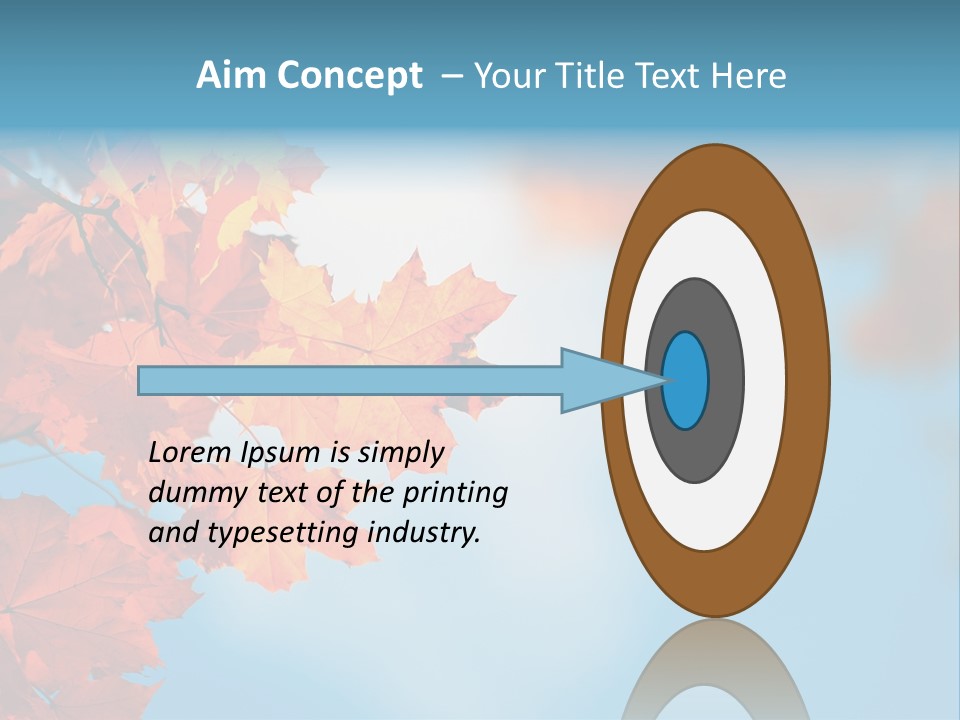 Aim Concept – Your Title Text Here

Lorem Ipsum is simply dummy text of the printing and typesetting industry.